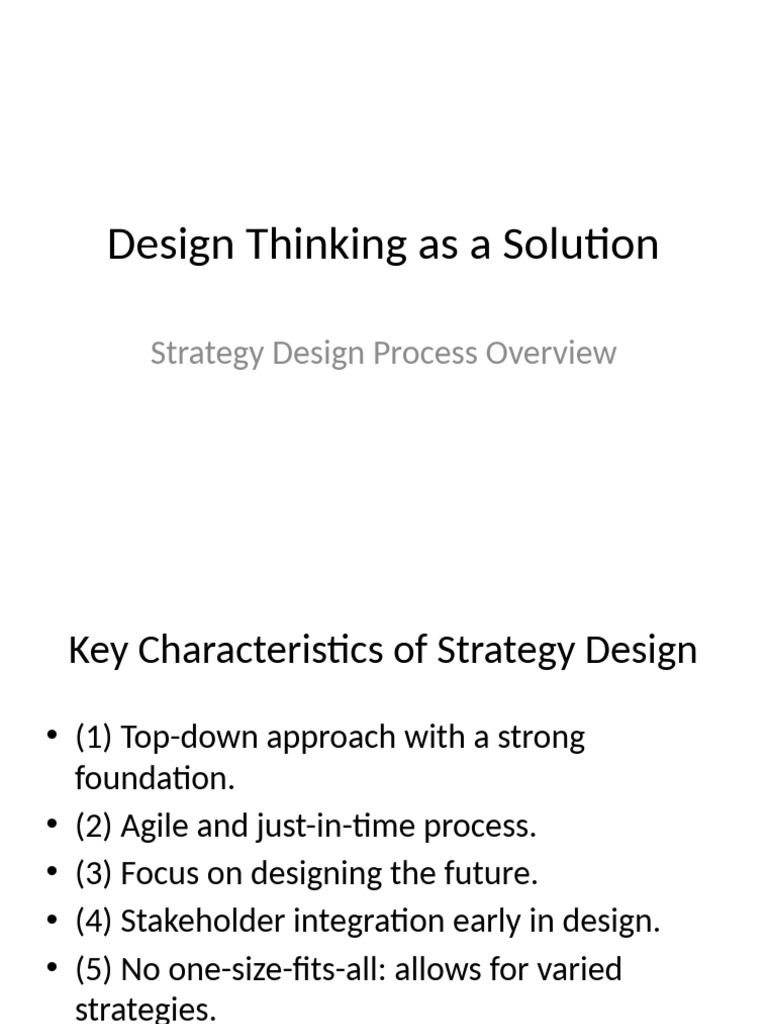 Design Thinking as a Solution

Strategy Design Process Overview

Key Characteristics of Strategy Design

• (1) Top-down approach with a strong foundation.
• (2) Agile and just-in-time process.
• (3) Focus on designing the future.
• (4) Stakeholder integration early in design.
• (5) No one-size-fits-all: allows for varied strategies.